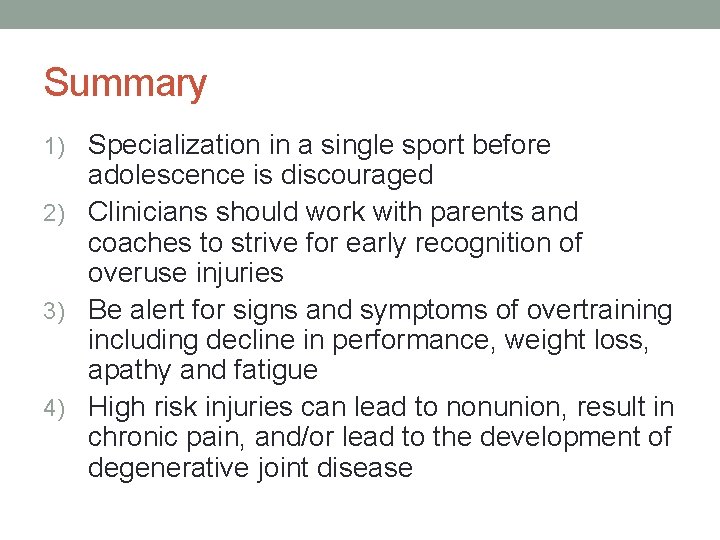 Summary

1) Specialization in a single sport before adolescence is discouraged
2) Clinicians should work with parents and coaches to strive for early recognition of overuse injuries
3) Be alert for signs and symptoms of overtraining including decline in performance, weight loss, apathy and fatigue
4) High risk injuries can lead to nonunion, result in chronic pain, and/or lead to the development of degenerative joint disease